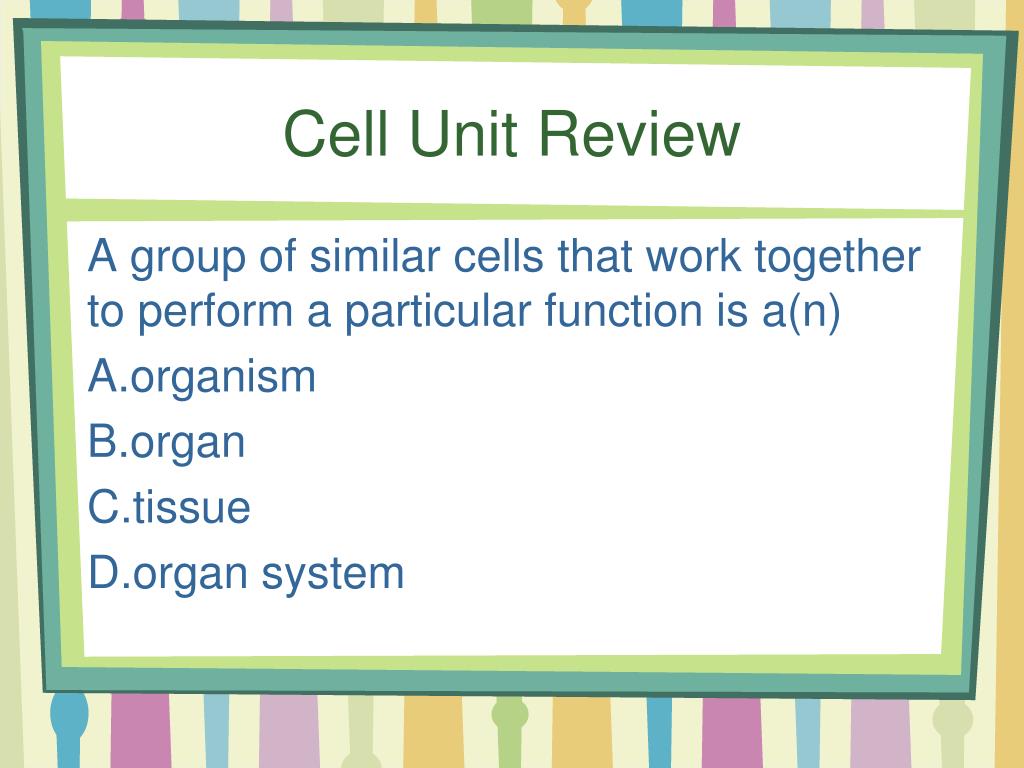 Cell Unit Review

A group of similar cells that work together to perform a particular function is a(n)

A.organism

B.organ

C.tissue

D.organ system